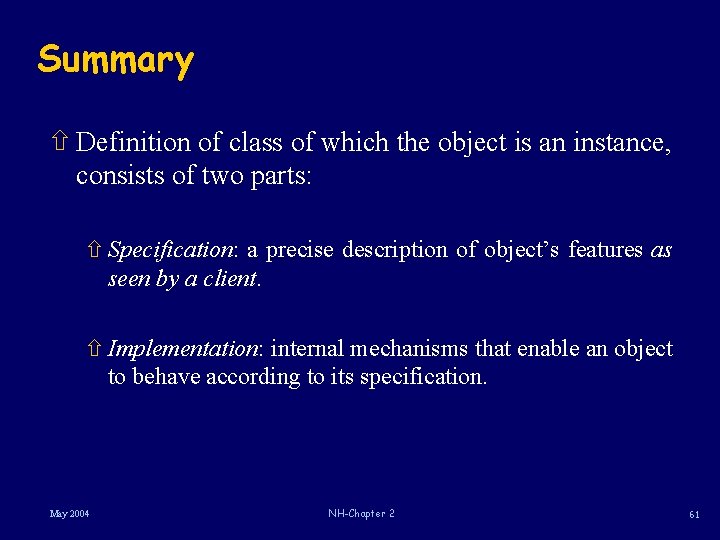 Summary

⇧ Definition of class of which the object is an instance, consists of two parts:

⇧ Specification: a precise description of object's features as seen by a client.

⇧ Implementation: internal mechanisms that enable an object to behave according to its specification.

May 2004

NH-Chapter 2

61